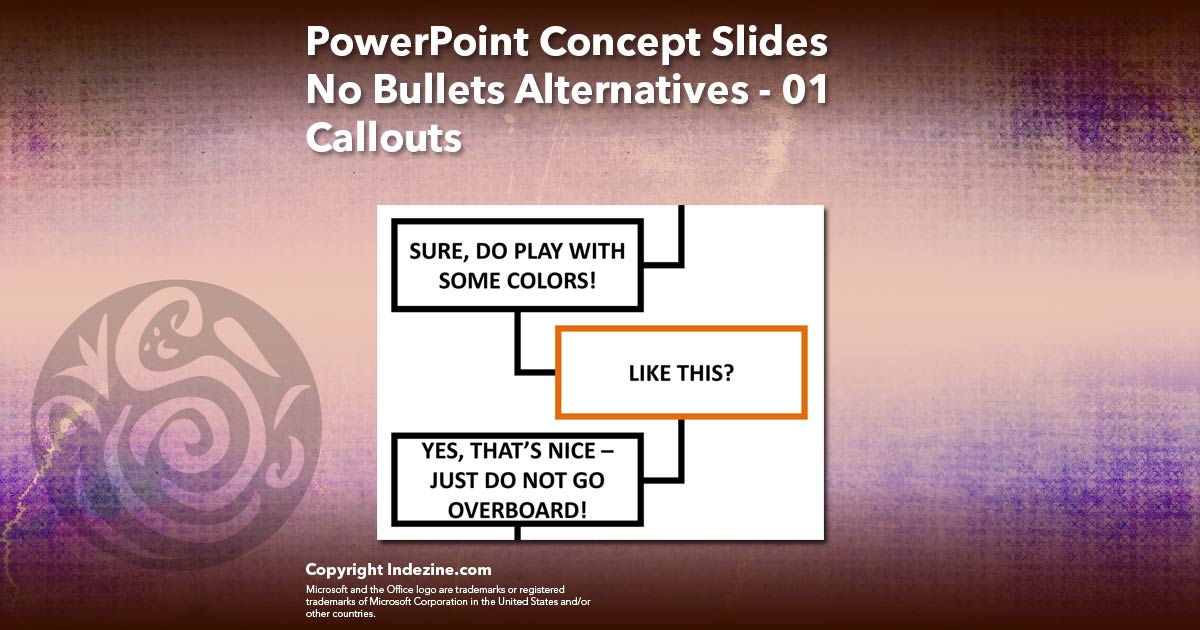 PowerPoint Concept Slides
No Bullets Alternatives - 01
Callouts

SURE, DO PLAY WITH SOME COLORS!

LIKE THIS?

YES, THAT'S NICE – JUST DO NOT GO OVERBOARD!

Copyright Indezine.com

Microsoft and the Office logo are trademarks or registered trademarks of Microsoft Corporation in the United States and/or other countries.